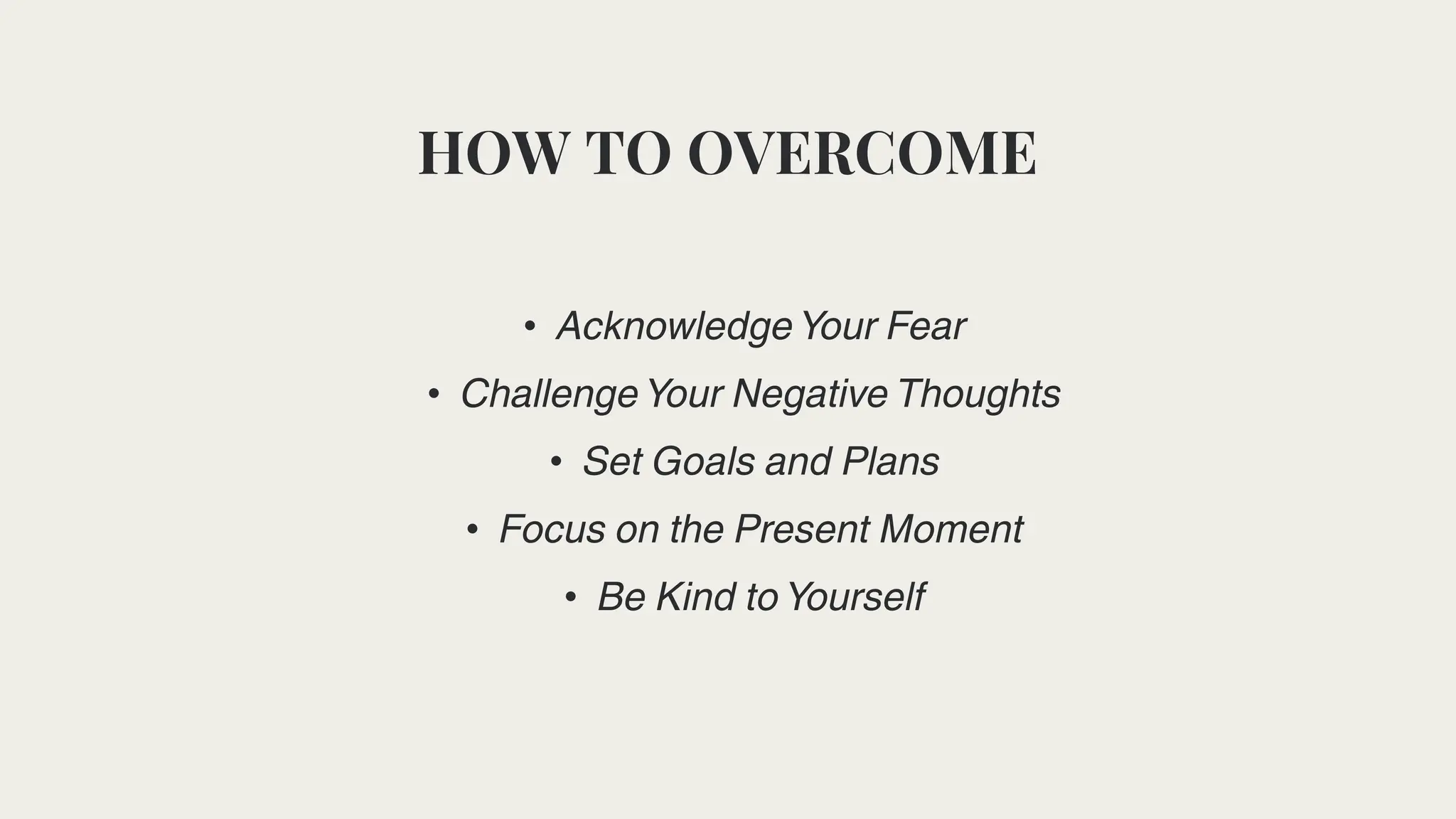 HOW TO OVERCOME

• Acknowledge Your Fear
• Challenge Your Negative Thoughts
• Set Goals and Plans
• Focus on the Present Moment
• Be Kind to Yourself